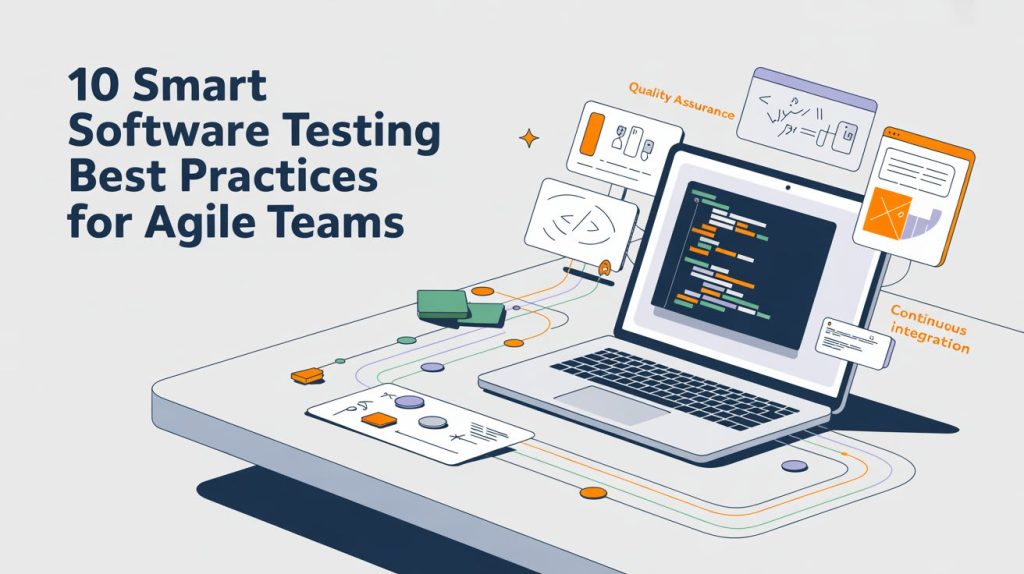 10 Smart Software Testing Best Practices for Agile Teams

Quality Assurance

Continuous integration